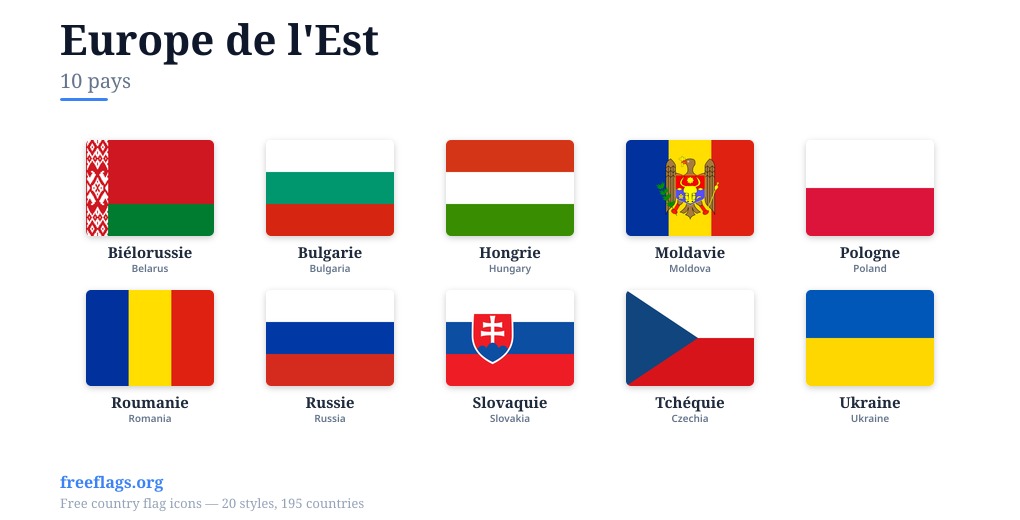 Europe de l'Est

10 pays

Biélorussie
Belarus

Bulgarie
Bulgaria

Hongrie
Hungary

Moldavie
Moldova

Pologne
Poland

Roumanie
Romania

Russie
Russia

Slovaquie
Slovakia

Tchéquie
Czechia

Ukraine
Ukraine

freeflags.org
Free country flag icons — 20 styles, 195 countries